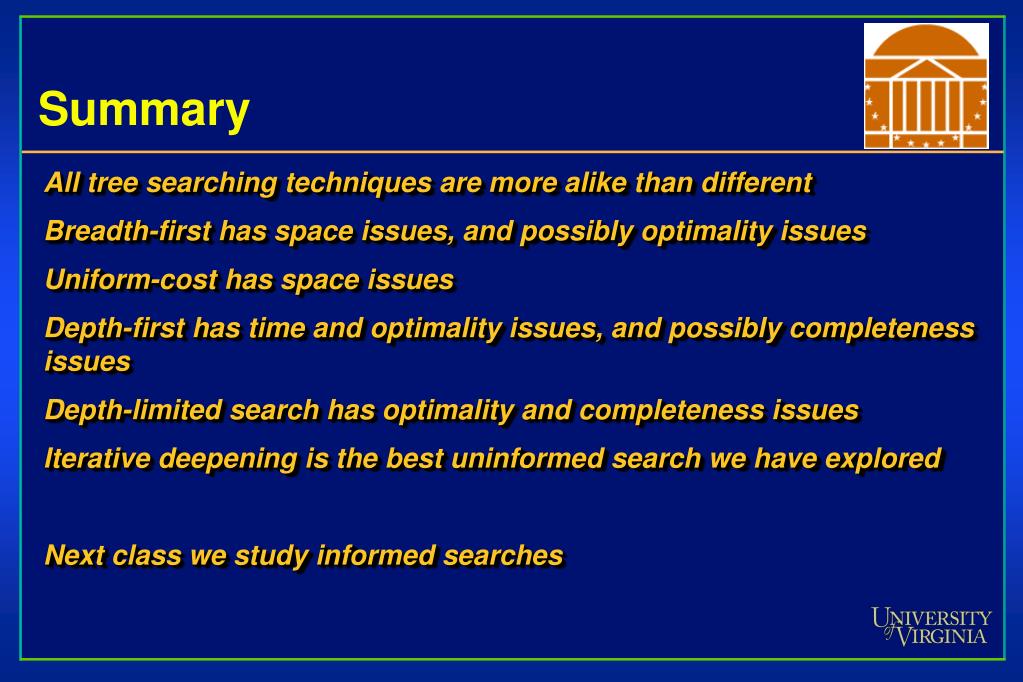 Summary

All tree searching techniques are more alike than different

Breadth-first has space issues, and possibly optimality issues

Uniform-cost has space issues

Depth-first has time and optimality issues, and possibly completeness issues

Depth-limited search has optimality and completeness issues

Iterative deepening is the best uninformed search we have explored

Next class we study informed searches

UNIVERSITY of VIRGINIA